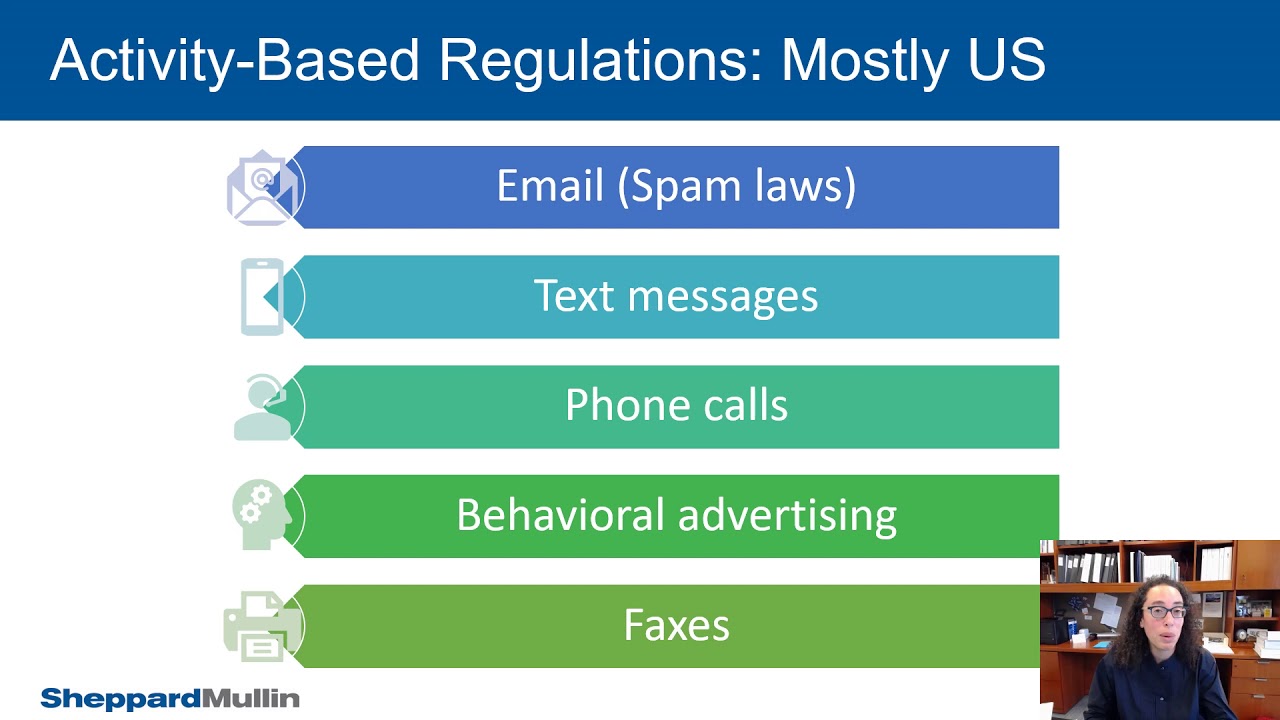 Activity-Based Regulations: Mostly US

Email (Spam laws)

Text messages

Phone calls

Behavioral advertising

Faxes

SheppardMullin